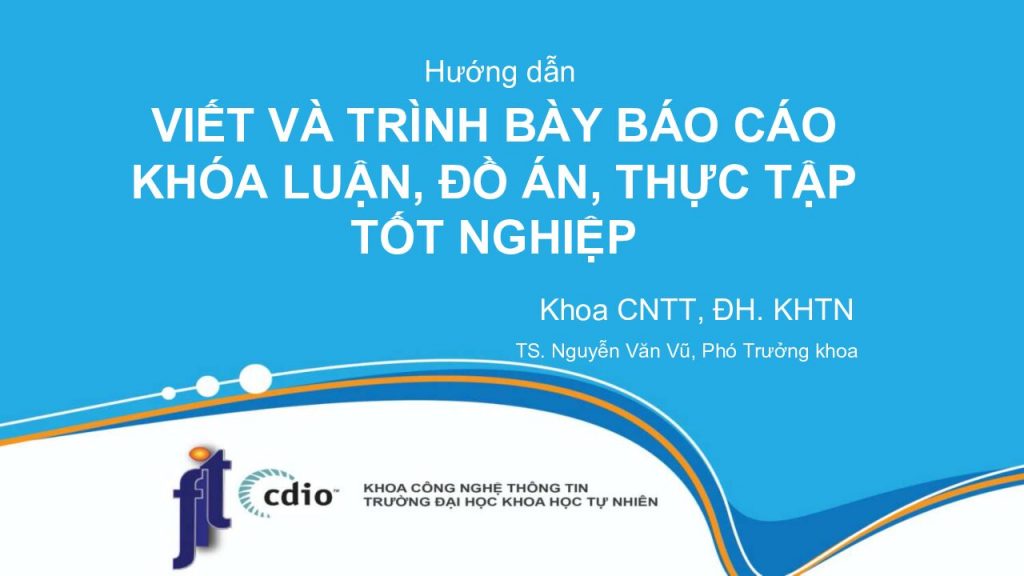 Hướng dẫn

VIẾT VÀ TRÌNH BÀY BÁO CÁO KHÓA LUẬN, ĐỒ ÁN, THỰC TẬP TỐT NGHIỆP

Khoa CNTT, ĐH. KHTN

TS. Nguyễn Văn Vũ, Phó Trưởng khoa

fit

cdio™

KHOA CÔNG NGHỆ THÔNG TIN
TRƯỜNG ĐẠI HỌC KHOA HỌC TỰ NHIÊN